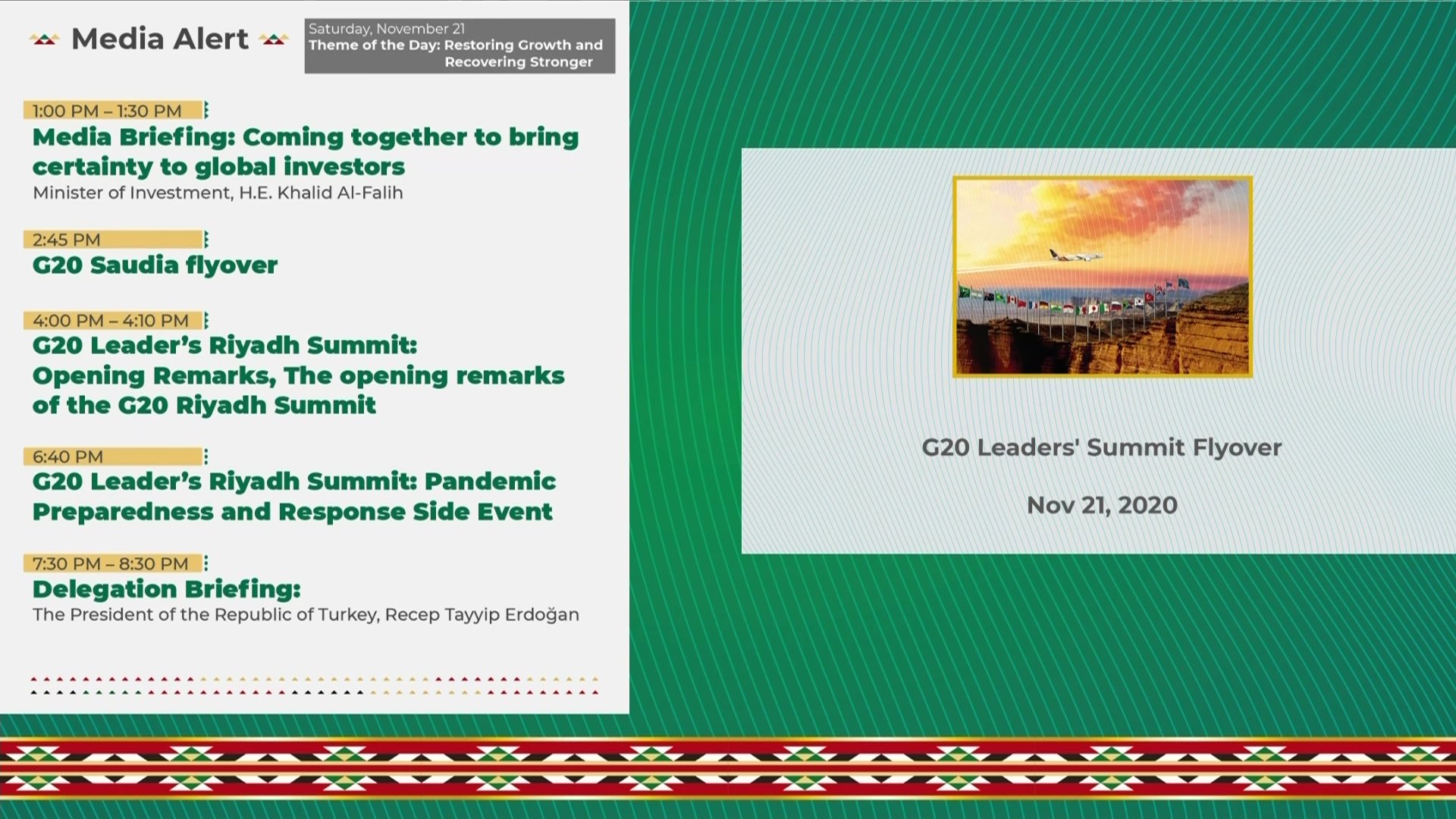 Media Alert

Saturday, November 21
Theme of the Day: Restoring Growth and Recovering Stronger

1:00 PM – 1:30 PM
Media Briefing: Coming together to bring certainty to global investors
Minister of Investment, H.E. Khalid Al-Falih

2:45 PM
G20 Saudia flyover

4:00 PM – 4:10 PM
G20 Leader's Riyadh Summit: Opening Remarks, The opening remarks of the G20 Riyadh Summit

6:40 PM
G20 Leader's Riyadh Summit: Pandemic Preparedness and Response Side Event

7:30 PM – 8:30 PM
Delegation Briefing:
The President of the Republic of Turkey, Recep Tayyip Erdoğan

G20 Leaders' Summit Flyover

Nov 21, 2020